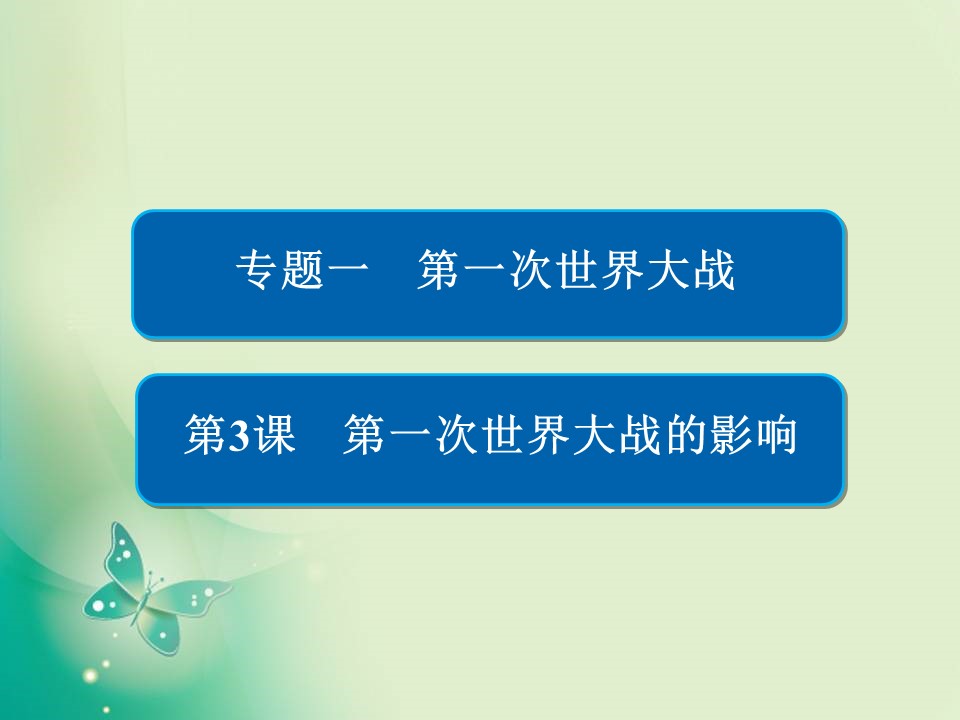 专题一　第一次世界大战

第3课　第一次世界大战的影响